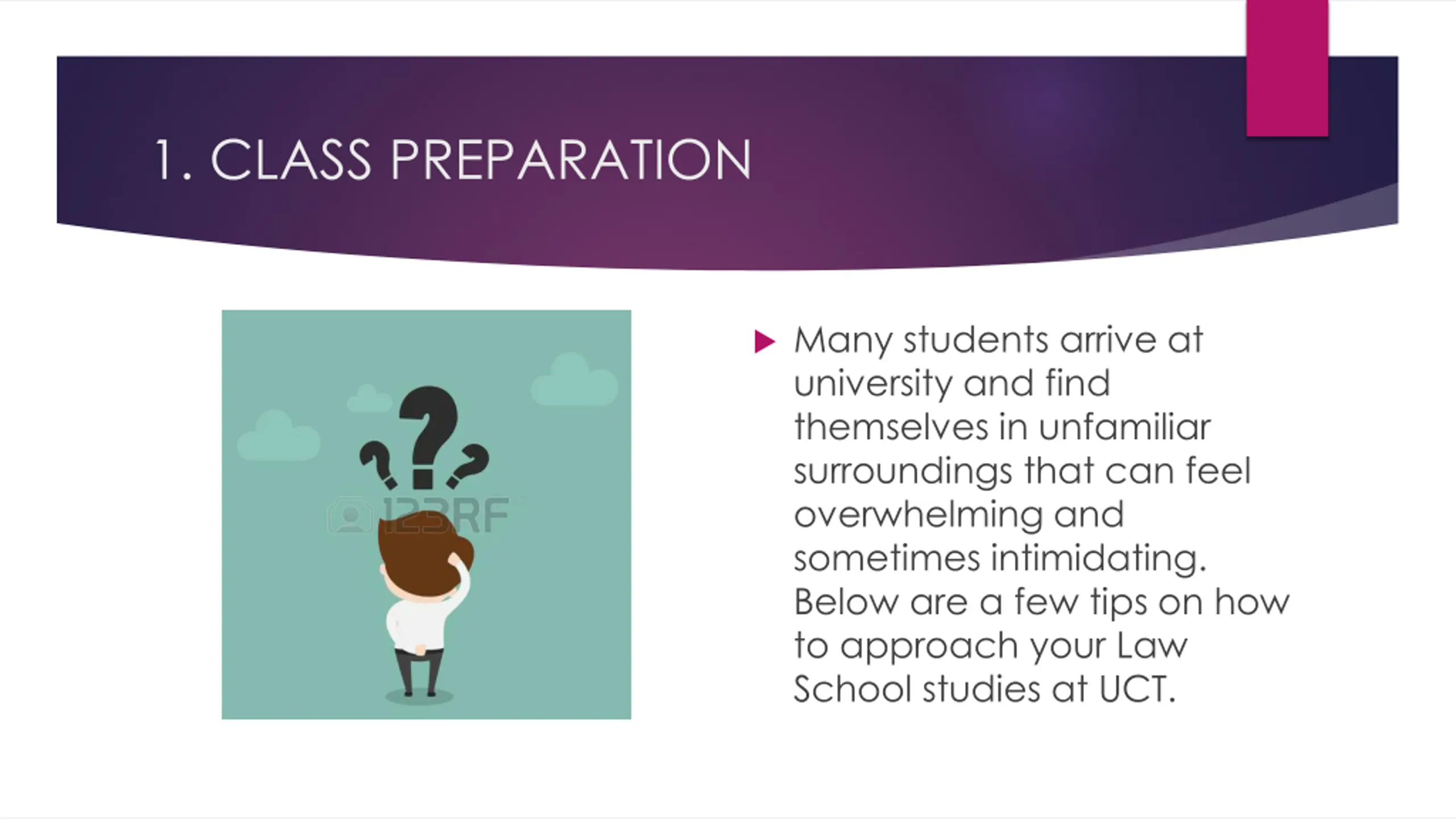 1. CLASS PREPARATION

123RF

Many students arrive at university and find themselves in unfamiliar surroundings that can feel overwhelming and sometimes intimidating. Below are a few tips on how to approach your Law School studies at UCT.